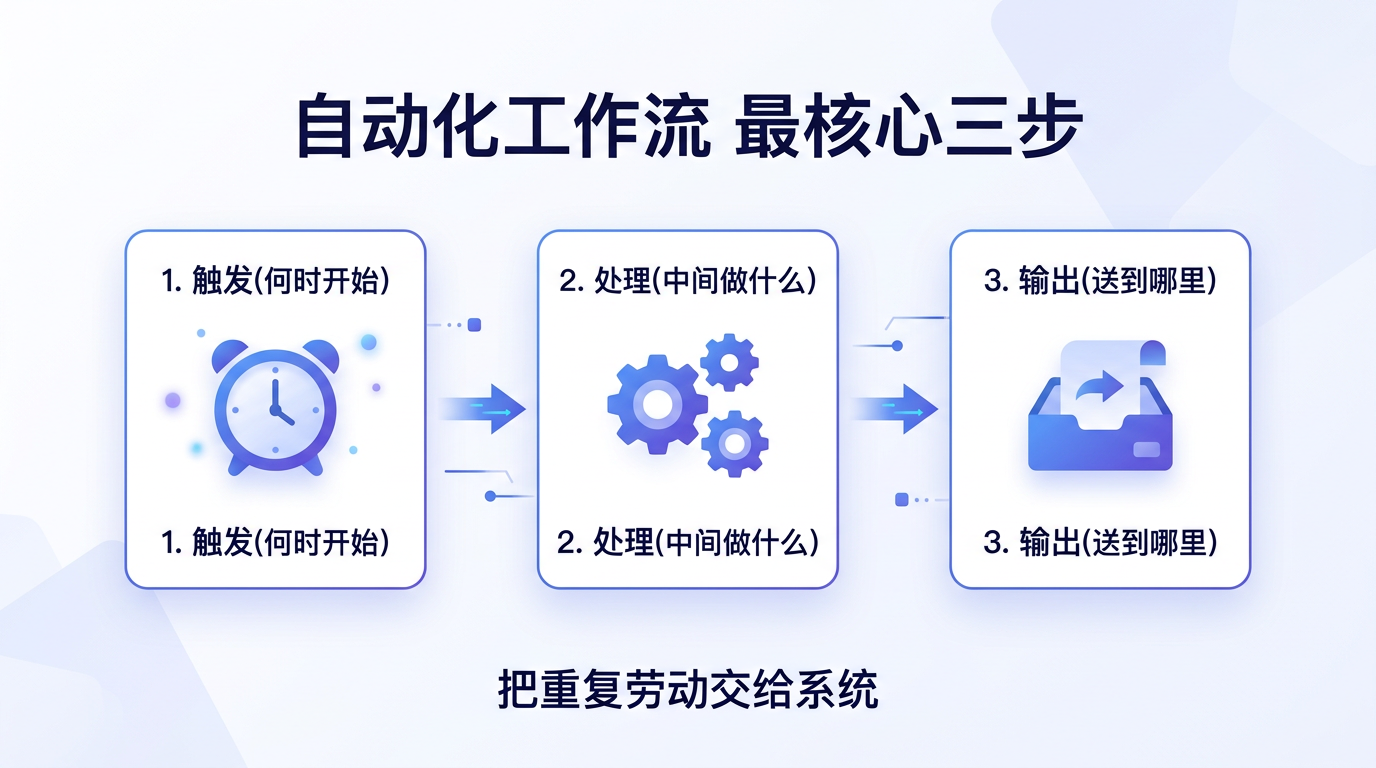 自动化工作流 最核心三步

1. 触发(何时开始)

1. 触发(何时开始)

2. 处理(中间做什么)

2. 处理(中间做什么)

3. 输出(送到哪里)

3. 输出(送到哪里)

把重复劳动交给系统